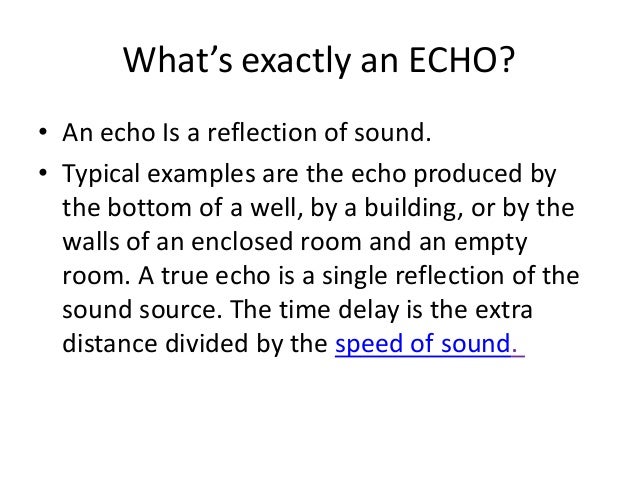 What's exactly an ECHO?

• An echo Is a reflection of sound.

• Typical examples are the echo produced by the bottom of a well, by a building, or by the walls of an enclosed room and an empty room. A true echo is a single reflection of the sound source. The time delay is the extra distance divided by the speed of sound.